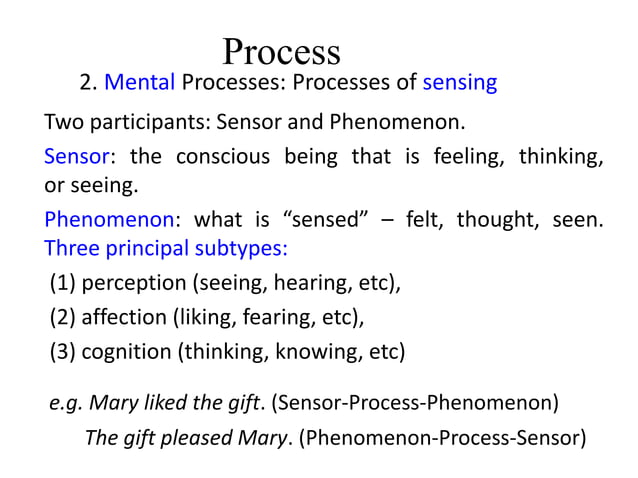 Process

2. Mental Processes: Processes of sensing

Two participants: Sensor and Phenomenon.

Sensor: the conscious being that is feeling, thinking, or seeing.

Phenomenon: what is “sensed” – felt, thought, seen. Three principal subtypes:

(1) perception (seeing, hearing, etc),

(2) affection (liking, fearing, etc),

(3) cognition (thinking, knowing, etc)

e.g. Mary liked the gift. (Sensor-Process-Phenomenon)

The gift pleased Mary. (Phenomenon-Process-Sensor)